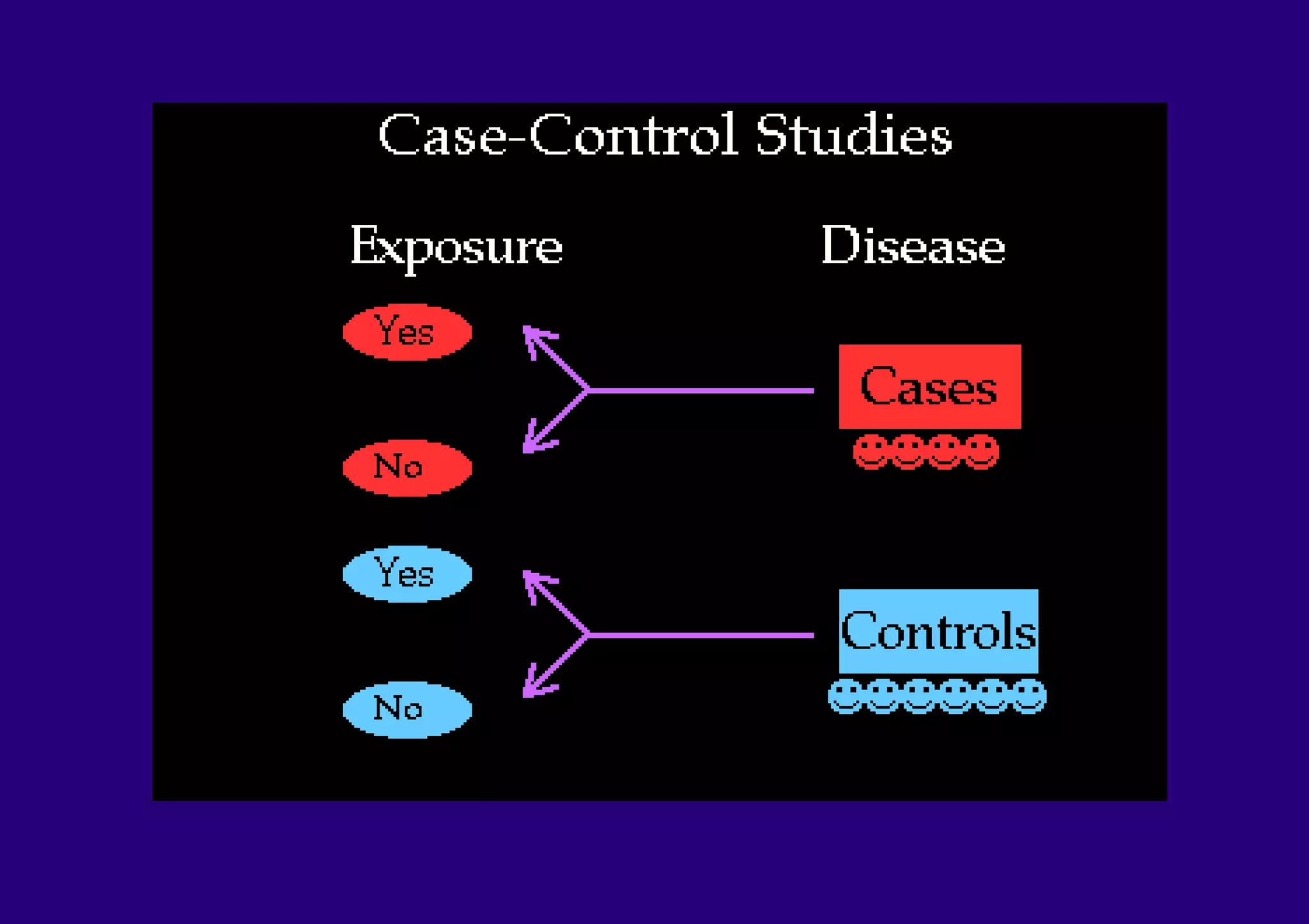 Case-Control Studies

Exposure

Disease

Yes

No

Cases

Yes

No

Controls